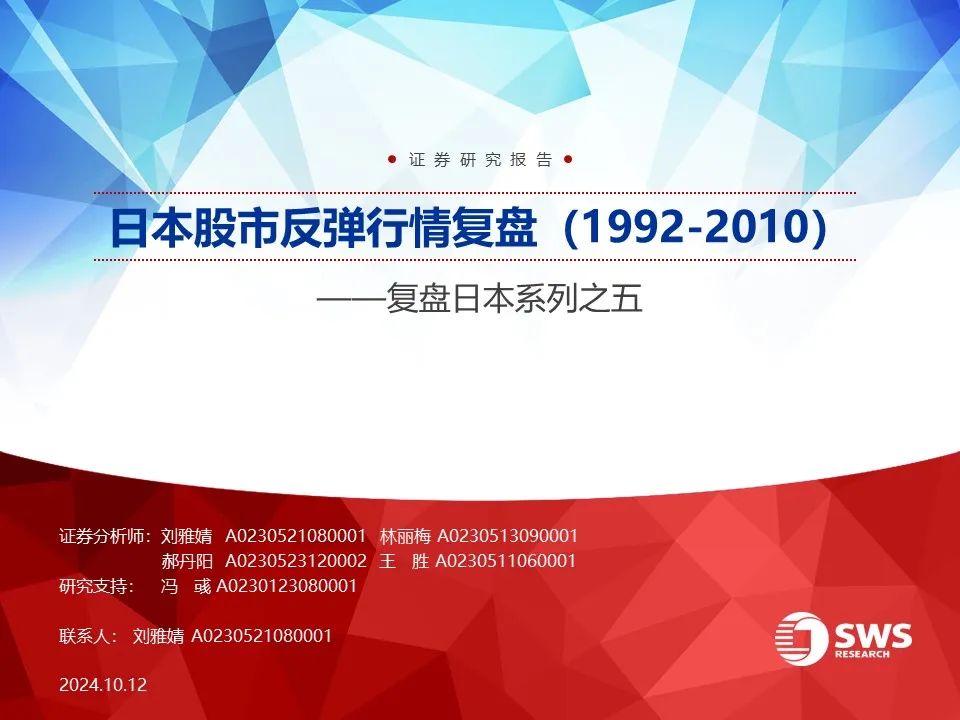 证券研究报告

日本股市反弹行情复盘（1992-2010）

——复盘日本系列之五

证券分析师：刘雅婧 A0230521080001 林丽梅 A0230513090001
郝丹阳 A0230523120002 王 胜 A0230511060001
研究支持： 冯 彧 A0230123080001

联系人： 刘雅婧 A0230521080001

2024.10.12

SWS RESEARCH